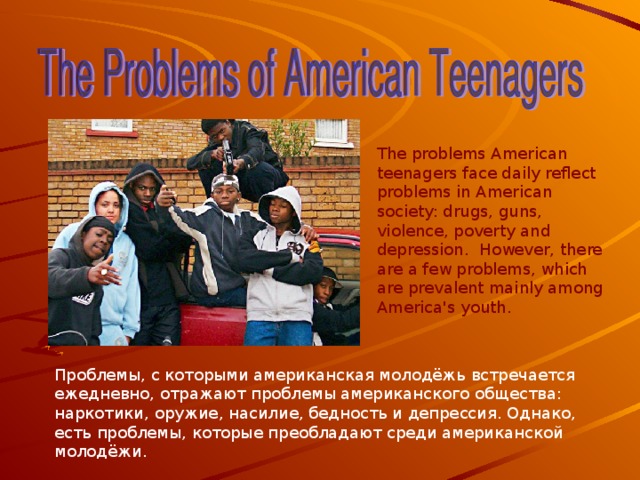 The Problems of American Teenagers

The problems American teenagers face daily reflect problems in American society: drugs, guns, violence, poverty and depression. However, there are a few problems, which are prevalent mainly among America's youth.

Проблемы, с которыми американская молодёжь встречается ежедневно, отражают проблемы американского общества: наркотики, оружие, насилие, бедность и депрессия. Однако, есть проблемы, которые преобладают среди американской молодёжи.